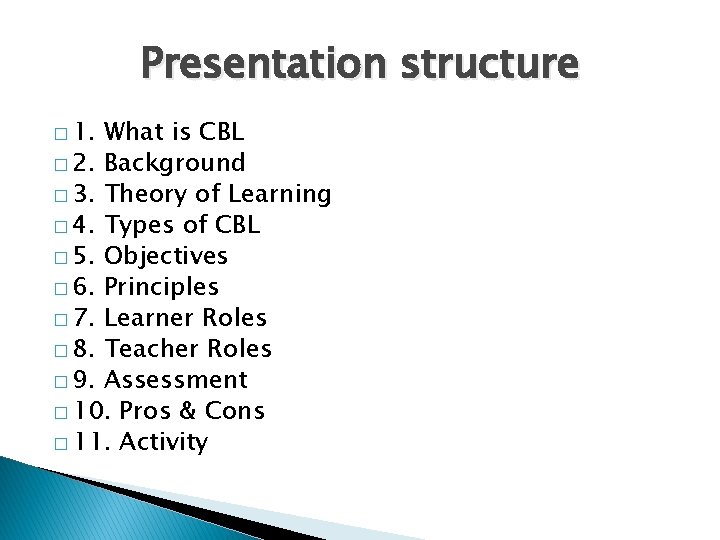 Presentation structure

□ 1. What is CBL
□ 2. Background
□ 3. Theory of Learning
□ 4. Types of CBL
□ 5. Objectives
□ 6. Principles
□ 7. Learner Roles
□ 8. Teacher Roles
□ 9. Assessment
□ 10. Pros & Cons
□ 11. Activity